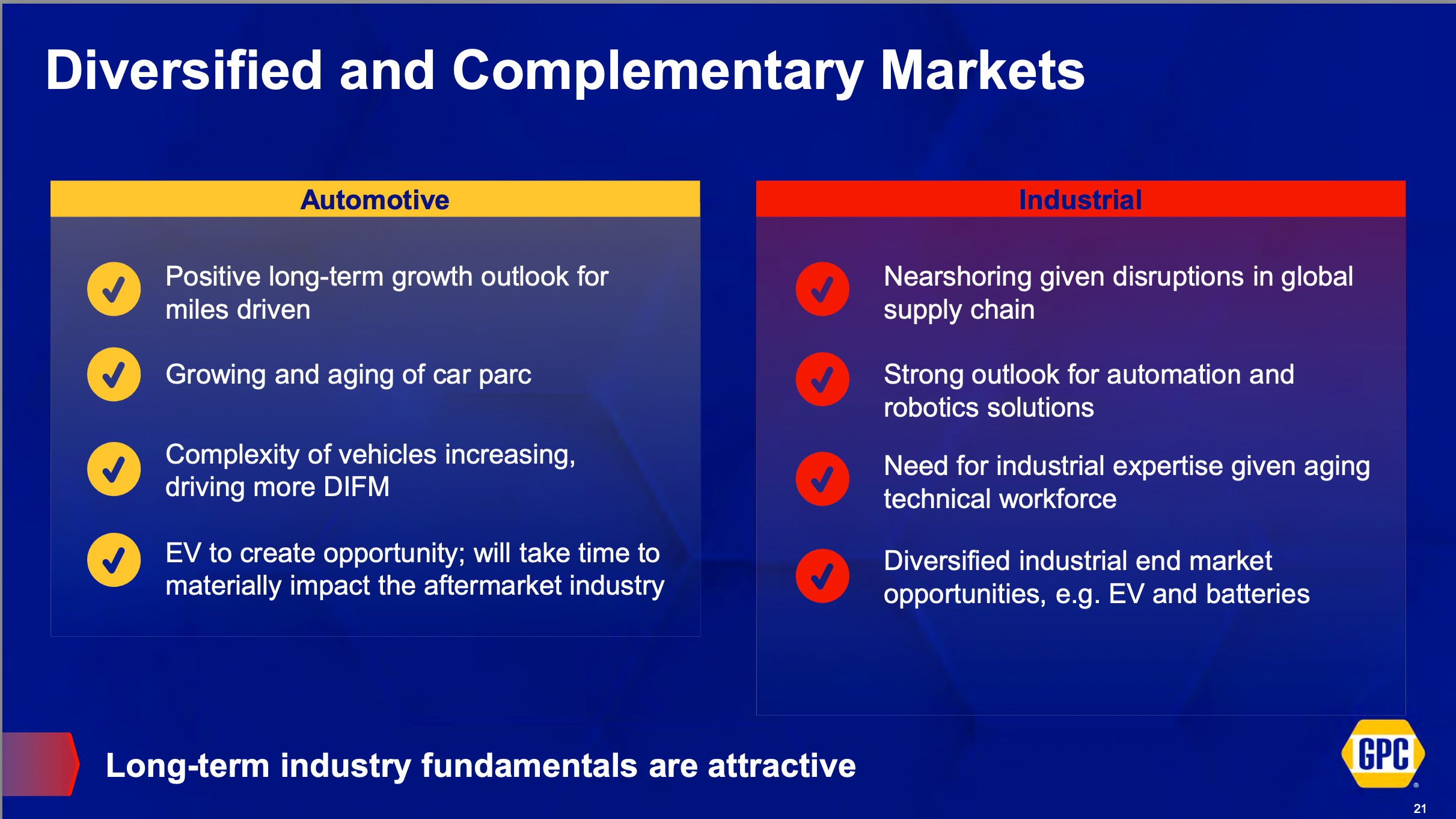 Diversified and Complementary Markets

Automotive

Positive long-term growth outlook for miles driven

Growing and aging of car parc

Complexity of vehicles increasing, driving more DIFM

EV to create opportunity; will take time to materially impact the aftermarket industry

Industrial

Nearshoring given disruptions in global supply chain

Strong outlook for automation and robotics solutions

Need for industrial expertise given aging technical workforce

Diversified industrial end market opportunities, e.g. EV and batteries

Long-term industry fundamentals are attractive

GPC

21